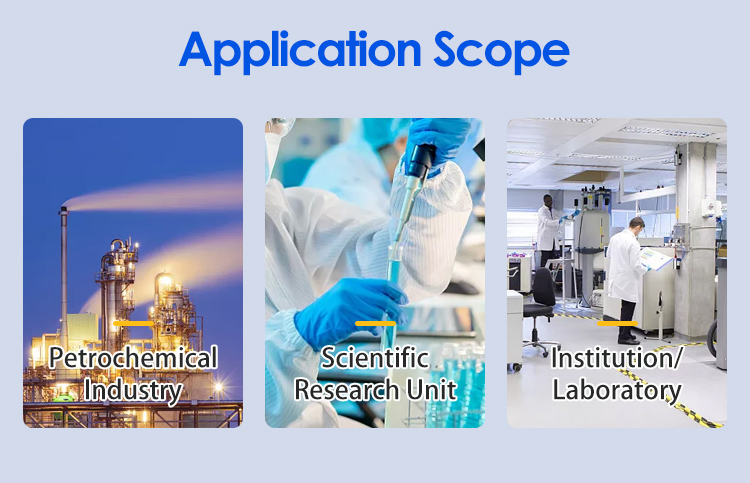 Application Scope

Petrochemical Industry

Scientific Research Unit

Institution/ Laboratory